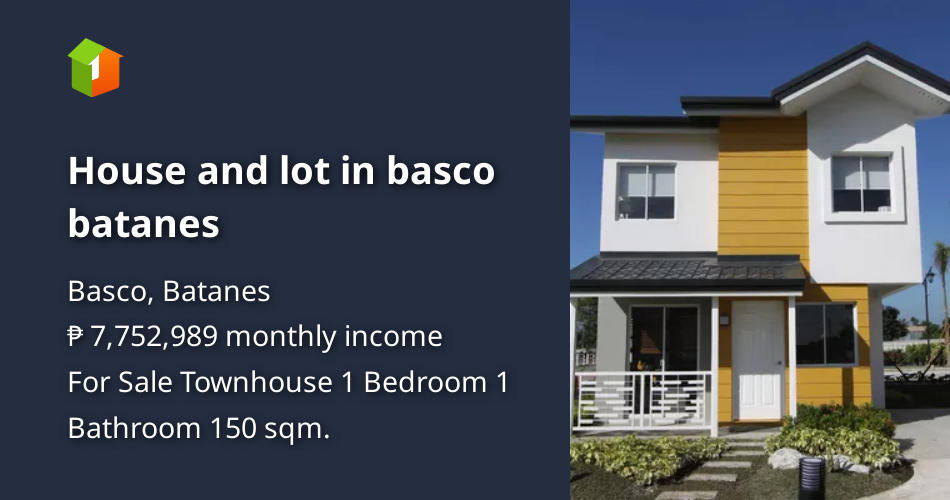 House and lot in basco batanes

Basco, Batanes
₱ 7,752,989 monthly income
For Sale Townhouse 1 Bedroom 1 Bathroom 150 sqm.